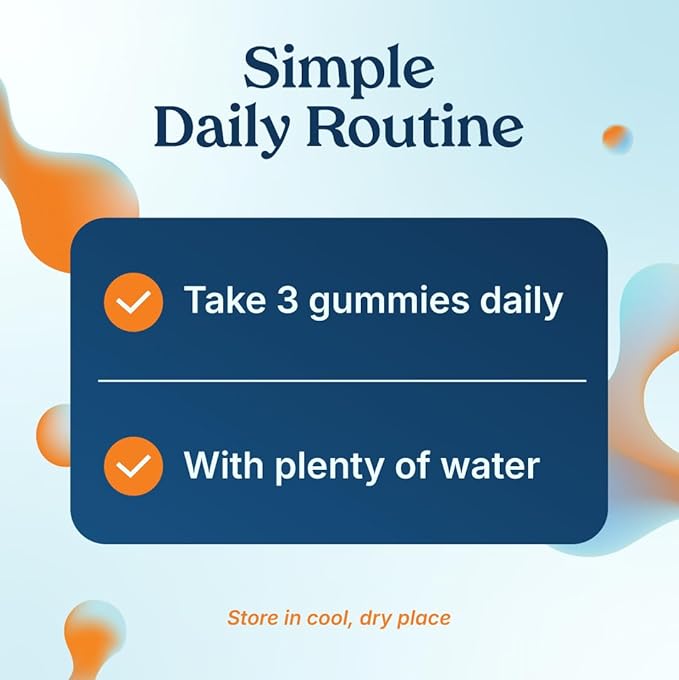 Simple
Daily Routine

Take 3 gummies daily

With plenty of water

Store in cool, dry place